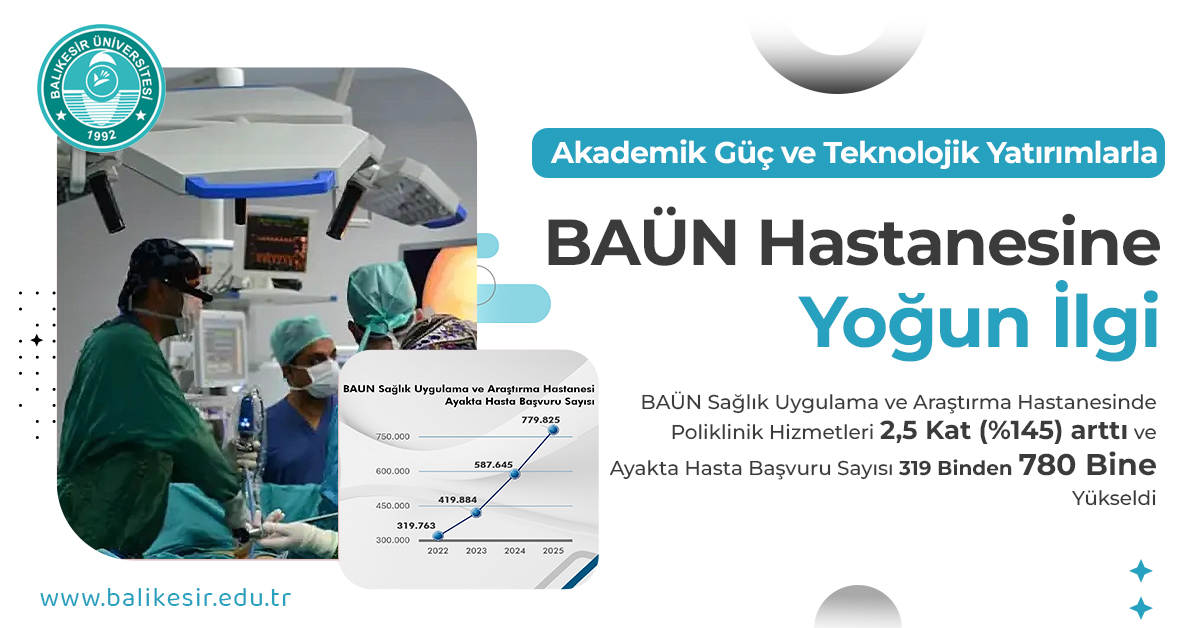 BALIKESİR ÜNİVERSİTESİ
1992

Akademik Güç ve Teknolojik Yatırımlarla

BAÜN Hastanesine Yoğun İlgi

BAÜN Sağlık Uygulama ve Araştırma Hastanesinde Poliklinik Hizmetleri 2,5 Kat (%145) arttı ve Ayakta Hasta Başvuru Sayısı 319 Binden 780 Bine Yükseldi

BAUN Sağlık Uygulama ve Araştırma Hastanesi
Ayakta Hasta Başvuru Sayısı

750.000
600.000
450.000
300.000

319.763
419.884
587.645
779.825

2022
2023
2024
2025

www.balikesir.edu.tr